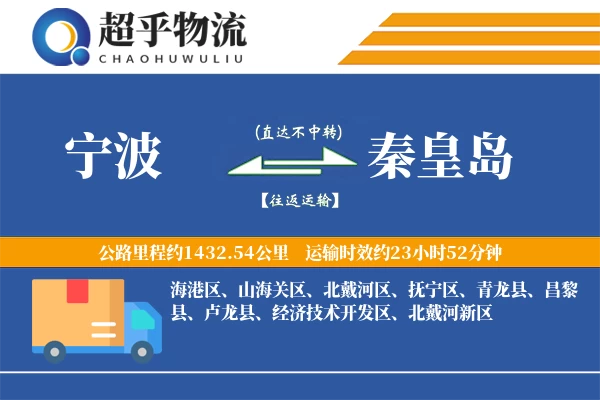 超乎物流
CHAOHUWULIU

宁波

(直达不中转)

【往返运输】

秦皇岛

公路里程约1432.54公里 运输时效约23小时52分钟

海港区、山海关区、北戴河区、抚宁区、青龙县、昌黎县、卢龙县、经济技术开发区、北戴河新区